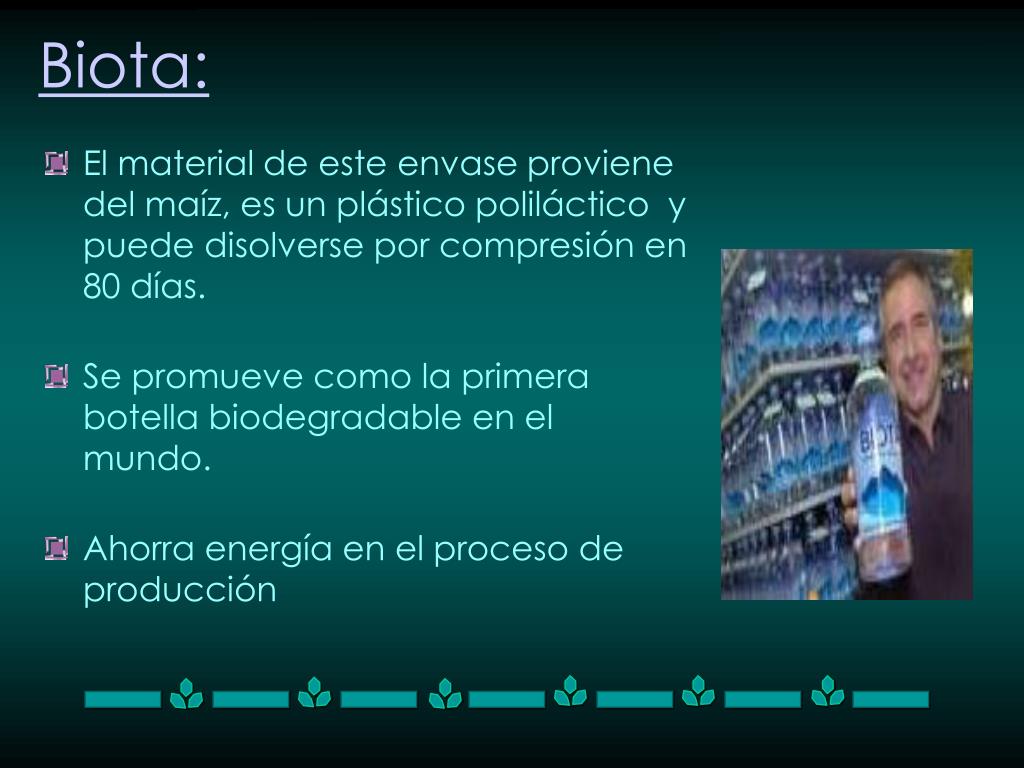 Biota:

El material de este envase proviene del maíz, es un plástico poliláctico y puede disolverse por compresión en 80 días.

Se promueve como la primera botella biodegradable en el mundo.

Ahorra energía en el proceso de producción

BIOTA